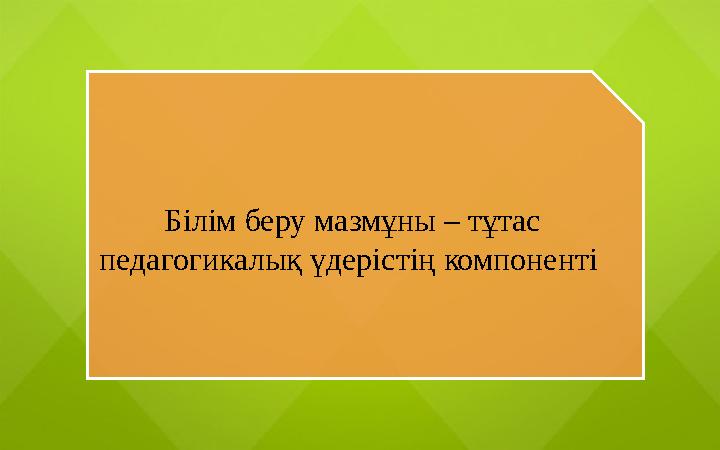 Білім беру мазмұны – тұтас педагогикалық үдерістің компоненті